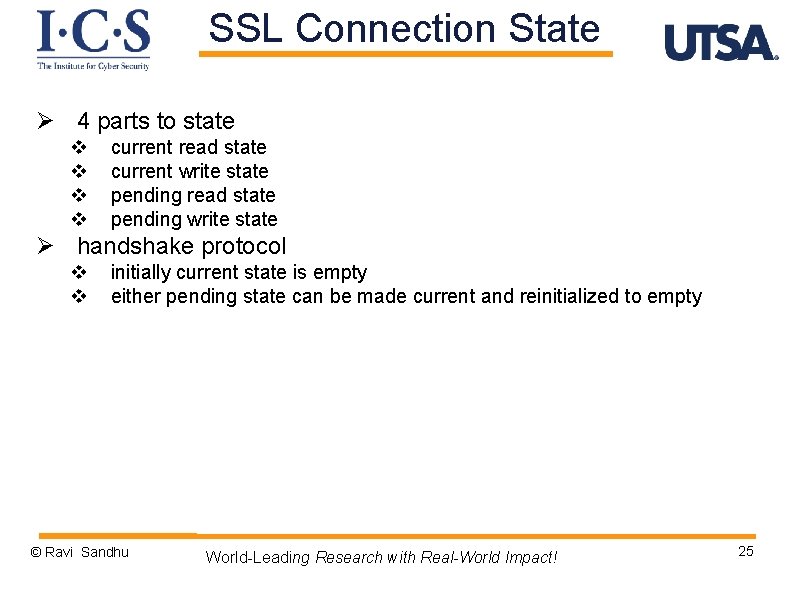 I·C·S
The Institute for Cyber Security

SSL Connection State

UTSA

➢ 4 parts to state
❖ current read state
❖ current write state
❖ pending read state
❖ pending write state
➢ handshake protocol
❖ initially current state is empty
❖ either pending state can be made current and reinitialized to empty

© Ravi Sandhu

World-Leading Research with Real-World Impact!

25